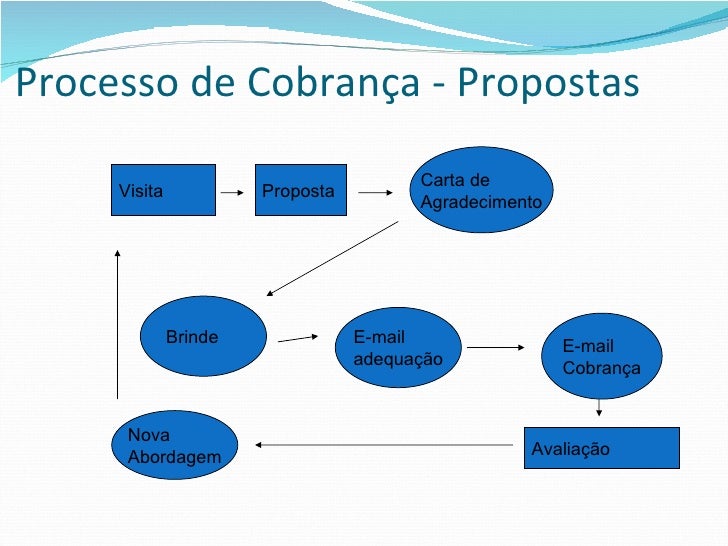 Processo de Cobrança - Propostas

Visita

Proposta

Carta de Agradecimento

Brinde

E-mail adequação

E-mail Cobrança

Avaliação

Nova Abordagem